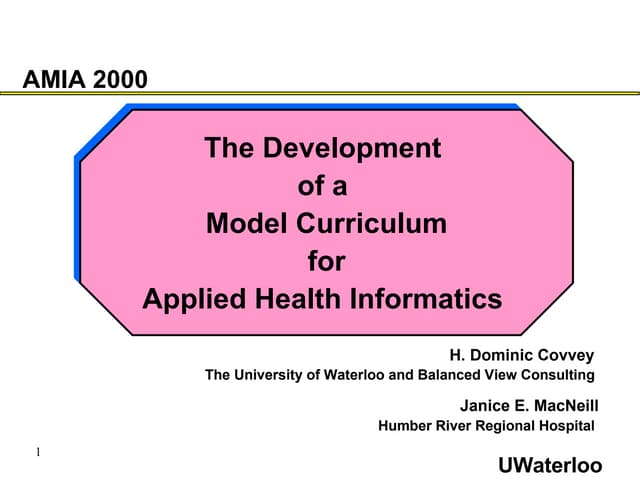 AMIA 2000

The Development of a Model Curriculum for Applied Health Informatics

H. Dominic Covvey
The University of Waterloo and Balanced View Consulting

Janice E. MacNeill
Humber River Regional Hospital

1

UWaterloo